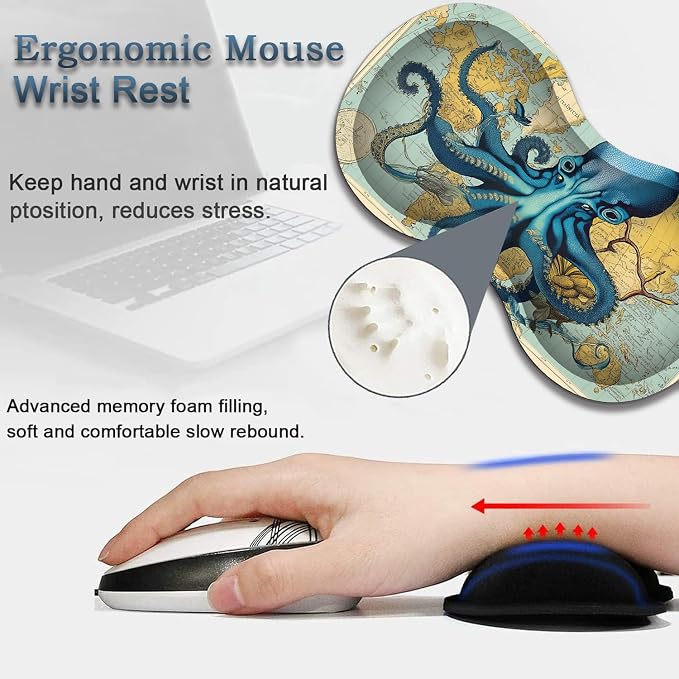 Ergonomic Mouse Wrist Rest

Keep hand and wrist in natural ptosition, reduces stress.

Advanced memory foam filling, soft and comfortable slow rebound.